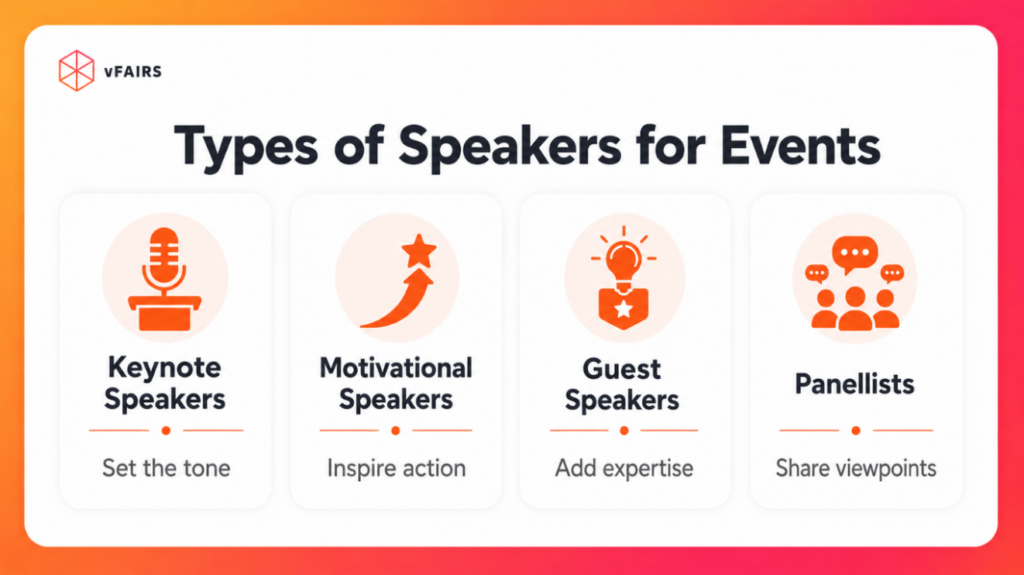 vFAIRS

Types of Speakers for Events

Keynote Speakers

Set the tone

Motivational Speakers

Inspire action

Guest Speakers

Add expertise

Panellists

Share viewpoints